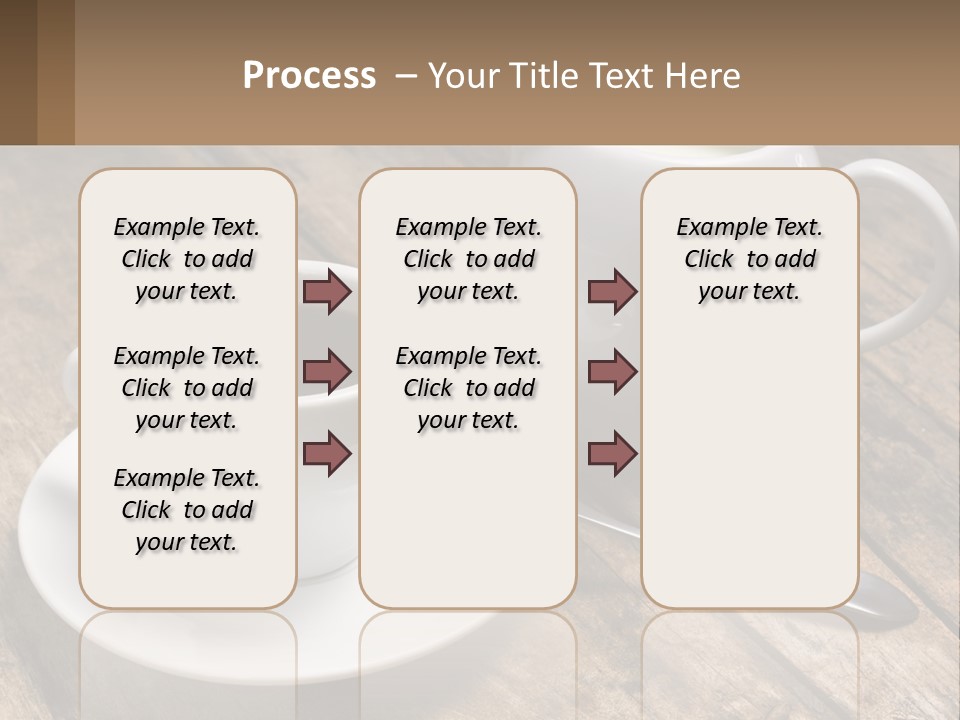 Process – Your Title Text Here

Example Text. Click to add your text.

Example Text. Click to add your text.

Example Text. Click to add your text.

Example Text. Click to add your text.

Example Text. Click to add your text.

Example Text. Click to add your text.